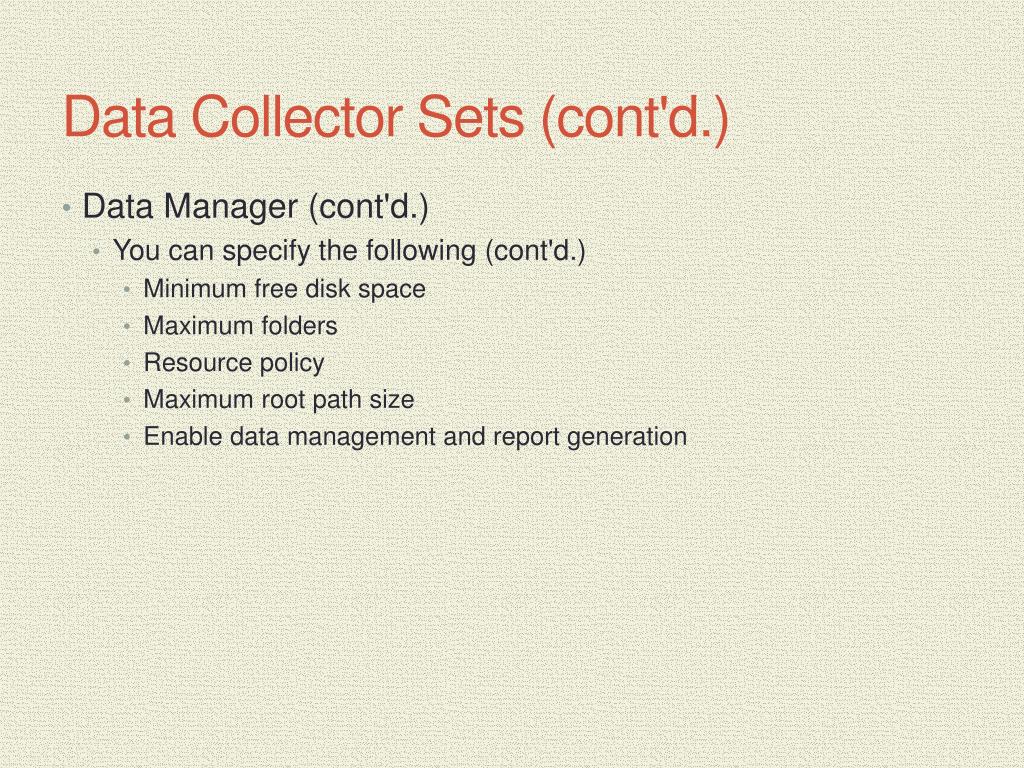 Data Collector Sets (cont'd.)

• Data Manager (cont'd.)
  • You can specify the following (cont'd.)
    • Minimum free disk space
    • Maximum folders
    • Resource policy
    • Maximum root path size
    • Enable data management and report generation